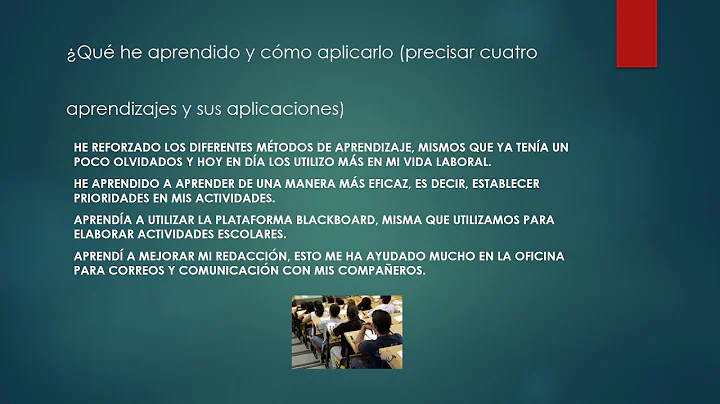 ¿Qué he aprendido y cómo aplicarlo (precisar cuatro

aprendizajes y sus aplicaciones)

HE REFORZADO LOS DIFERENTES MÉTODOS DE APRENDIZAJE, MISMOS QUE YA TENÍA UN POCO OLVIDADOS Y HOY EN DÍA LOS UTILIZO MÁS EN MI VIDA LABORAL.

HE APRENDIDO A APRENDER DE UNA MANERA MÁS EFICAZ, ES DECIR, ESTABLECER PRIORIDADES EN MIS ACTIVIDADES.

APRENDÍA A UTILIZAR LA PLATAFORMA BLACKBOARD, MISMA QUE UTILIZAMOS PARA ELABORAR ACTIVIDADES ESCOLARES.

APRENDÍ A MEJORAR MI REDACCIÓN, ESTO ME HA AYUDADO MUCHO EN LA OFICINA PARA CORREOS Y COMUNICACIÓN CON MIS COMPAÑEROS.